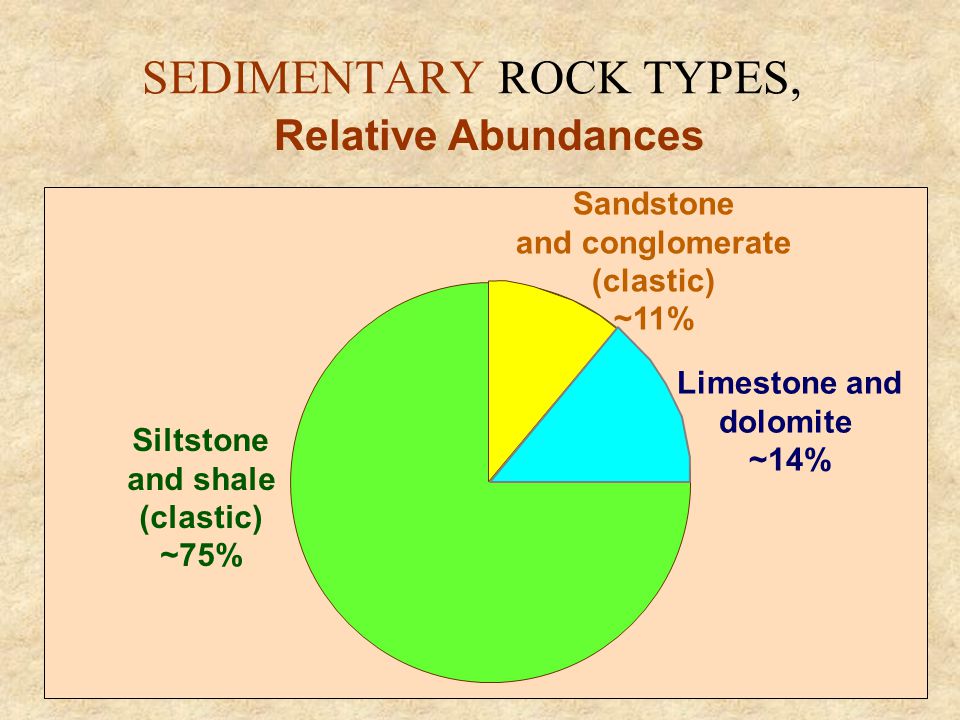 SEDIMENTARY ROCK TYPES,
Relative Abundances

Sandstone and conglomerate (clastic) ~11%

Limestone and dolomite ~14%

Siltstone and shale (clastic) ~75%